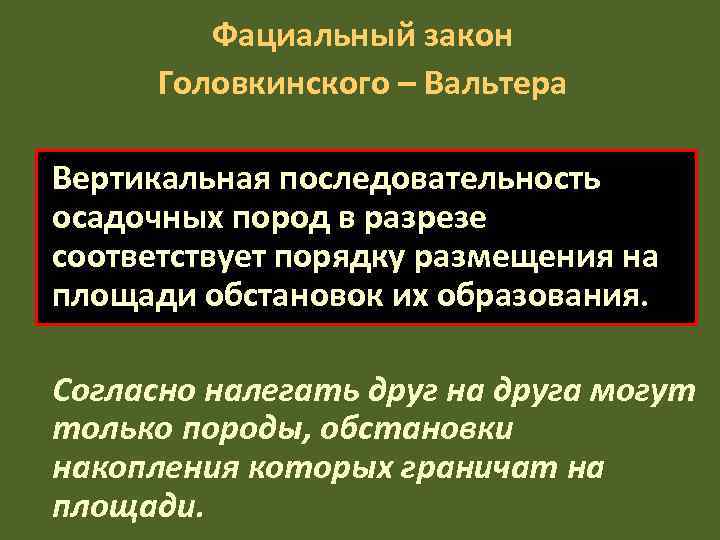 Фациальный закон
Головкинского – Вальтера

Вертикальная последовательность осадочных пород в разрезе соответствует порядку размещения на площади обстановок их образования.

Согласно налегать друг на друга могут только породы, обстановки накопления которых граничат на площади.